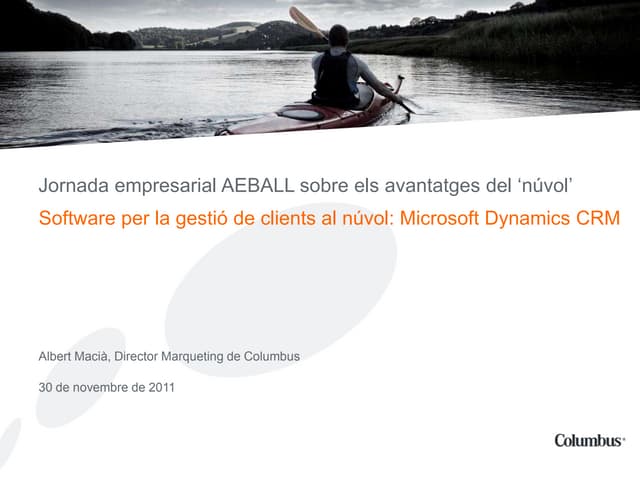 Jornada empresarial AEBALL sobre els avantatges del ‘núvol’

Software per la gestió de clients al núvol: Microsoft Dynamics CRM

Albert Macià, Director Marqueting de Columbus

30 de novembre de 2011

Columbus